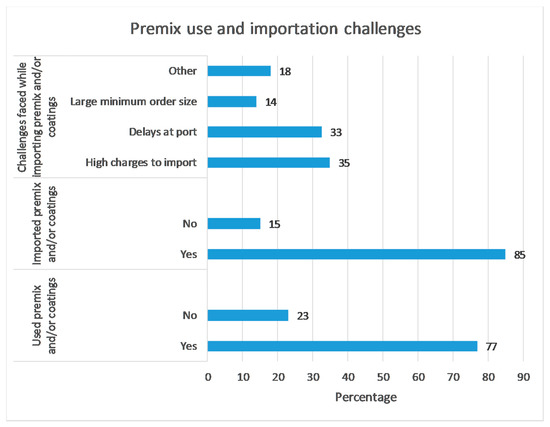 Premix use and importation challenges

Challenges faced while importing premix and/or coatings

Other 18

Large minimum order size 14

Delays at port 33

High charges to import 35

Imported premix and/or coatings

No 15

Yes 85

Used premix and/or coatings

No 23

Yes 77

0 10 20 30 40 50 60 70 80 90

Percentage